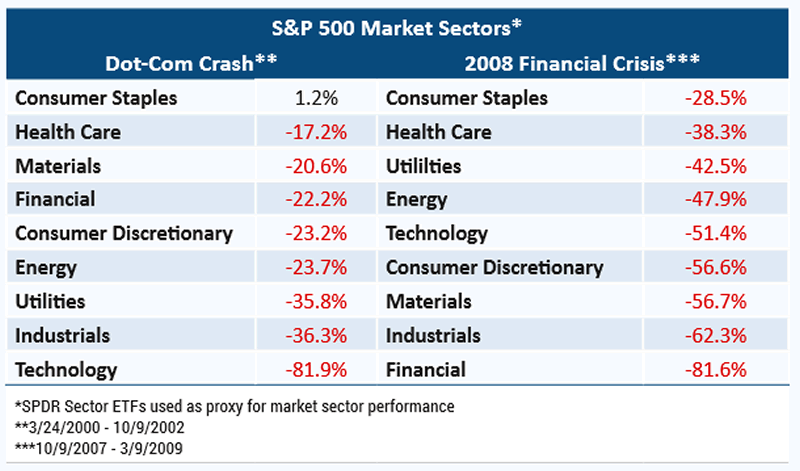 S&P 500 Market Sectors*

| Dot-Com Crash** | | 2008 Financial Crisis*** | |
|---|---|---|---|
| Consumer Staples | 1.2% | Consumer Staples | -28.5% |
| Health Care | -17.2% | Health Care | -38.3% |
| Materials | -20.6% | Utililties | -42.5% |
| Financial | -22.2% | Energy | -47.9% |
| Consumer Discretionary | -23.2% | Technology | -51.4% |
| Energy | -23.7% | Consumer Discretionary | -56.6% |
| Utilities | -35.8% | Materials | -56.7% |
| Industrials | -36.3% | Industrials | -62.3% |
| Technology | -81.9% | Financial | -81.6% |

*SPDR Sector ETFs used as proxy for market sector performance
**3/24/2000 - 10/9/2002
***10/9/2007 - 3/9/2009